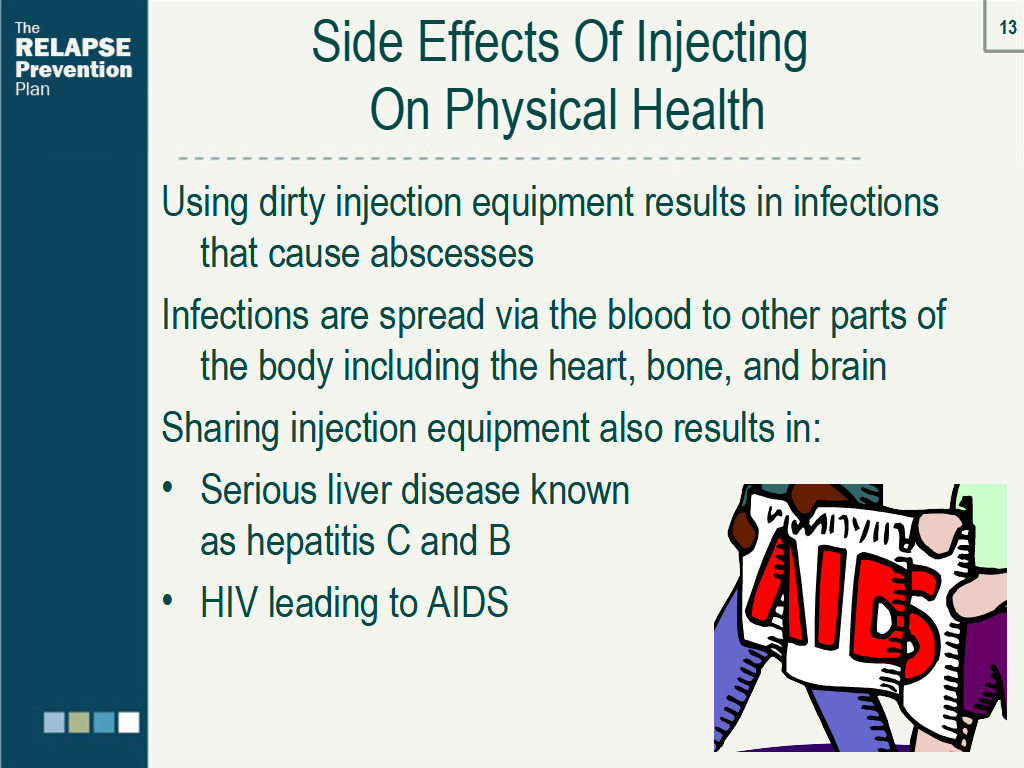 The RELAPSE Prevention Plan

13

Side Effects Of Injecting On Physical Health

Using dirty injection equipment results in infections that cause abscesses

Infections are spread via the blood to other parts of the body including the heart, bone, and brain

Sharing injection equipment also results in:

• Serious liver disease known as hepatitis C and B
• HIV leading to AIDS

AIDS